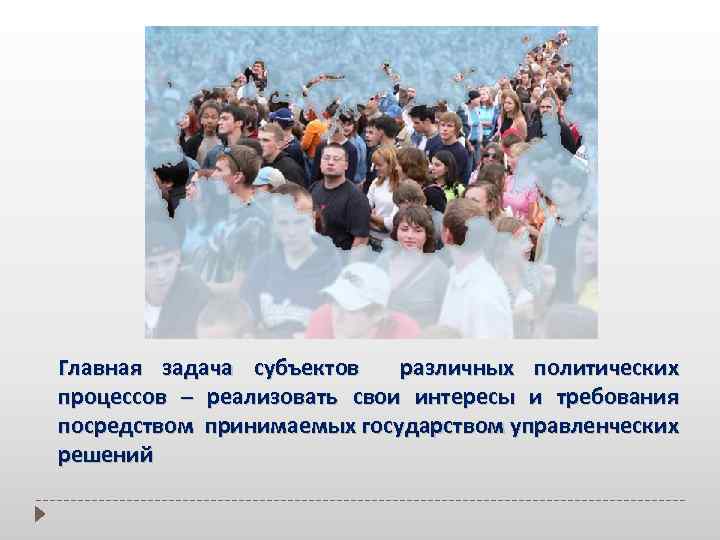 Главная задача субъектов различных политических процессов – реализовать свои интересы и требования посредством принимаемых государством управленческих решений